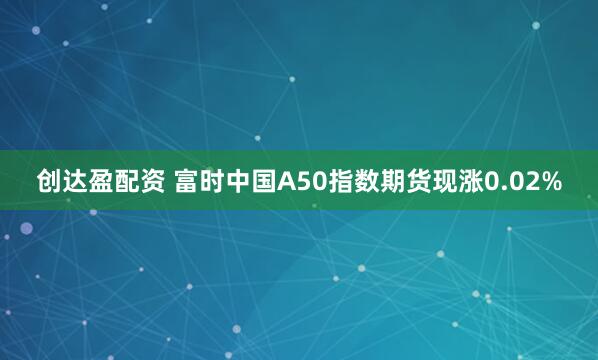 创达盈配资 富时中国A50指数期货现涨0.02%